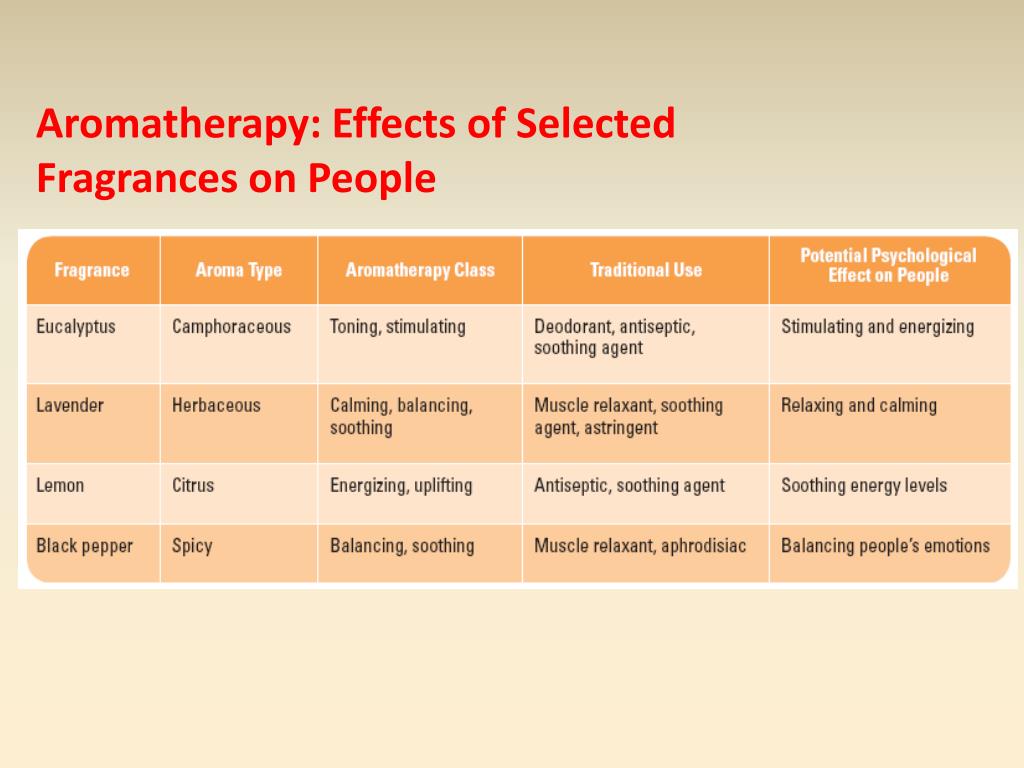 Aromatherapy: Effects of Selected Fragrances on People

| Fragrance | Aroma Type | Aromatherapy Class | Traditional Use | Potential Psychological Effect on People |
|---|---|---|---|---|
| Eucalyptus | Camphoraceous | Toning, stimulating | Deodorant, antiseptic, soothing agent | Stimulating and energizing |
| Lavender | Herbaceous | Calming, balancing, soothing | Muscle relaxant, soothing agent, astringent | Relaxing and calming |
| Lemon | Citrus | Energizing, uplifting | Antiseptic, soothing agent | Soothing energy levels |
| Black pepper | Spicy | Balancing, soothing | Muscle relaxant, aphrodisiac | Balancing people's emotions |